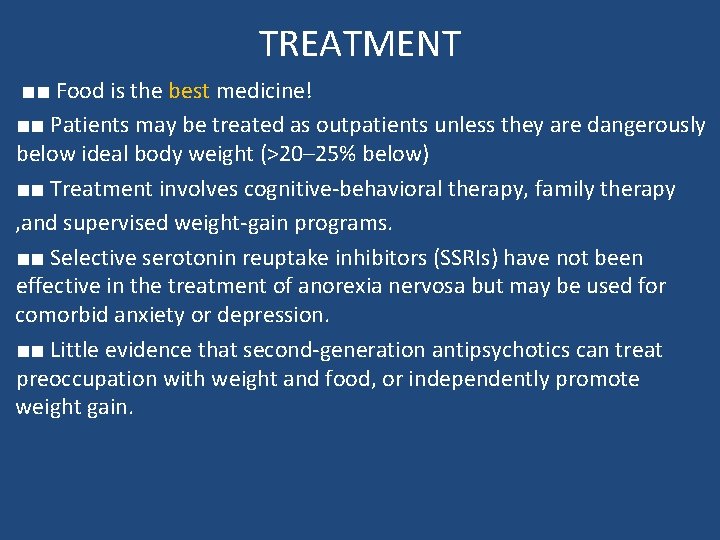 TREATMENT

■■ Food is the best medicine!

■■ Patients may be treated as outpatients unless they are dangerously below ideal body weight (>20–25% below)

■■ Treatment involves cognitive-behavioral therapy, family therapy ,and supervised weight-gain programs.

■■ Selective serotonin reuptake inhibitors (SSRIs) have not been effective in the treatment of anorexia nervosa but may be used for comorbid anxiety or depression.

■■ Little evidence that second-generation antipsychotics can treat preoccupation with weight and food, or independently promote weight gain.